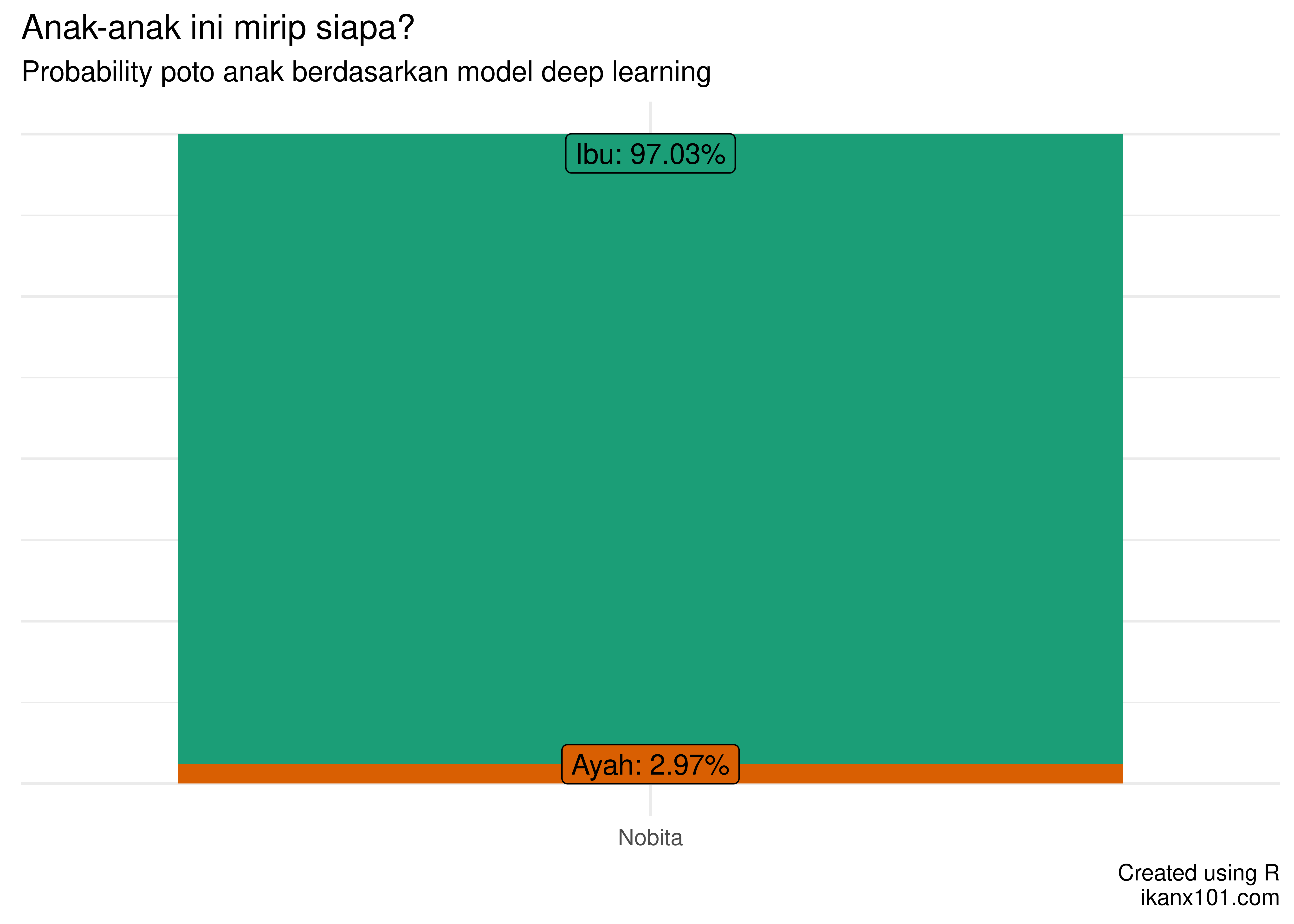 Anak-anak ini mirip siapa?
Probability poto anak berdasarkan model deep learning

Ibu: 97.03%

Ayah: 2.97%

Nobita

Created using R
ikanx101.com